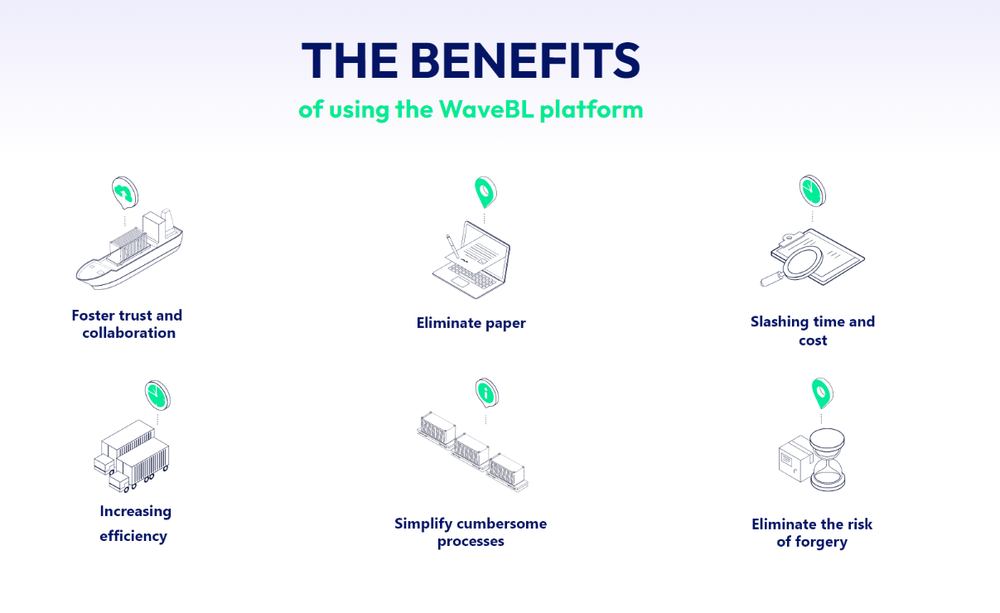 THE BENEFITS
of using the WaveBL platform

Foster trust and collaboration

Eliminate paper

Slashing time and cost

Increasing efficiency

Simplify cumbersome processes

Eliminate the risk of forgery